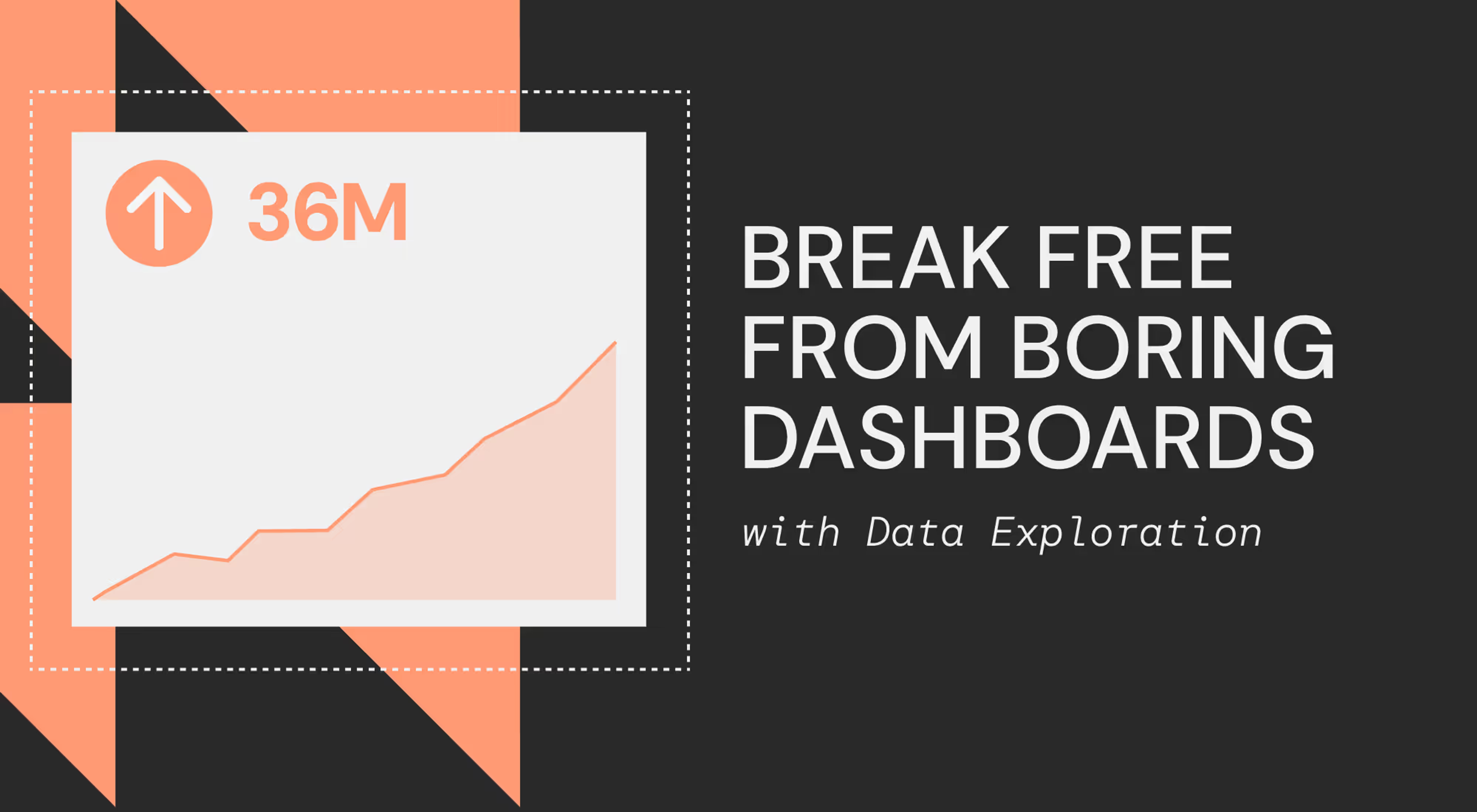 36M

BREAK FREE FROM BORING DASHBOARDS

with Data Exploration